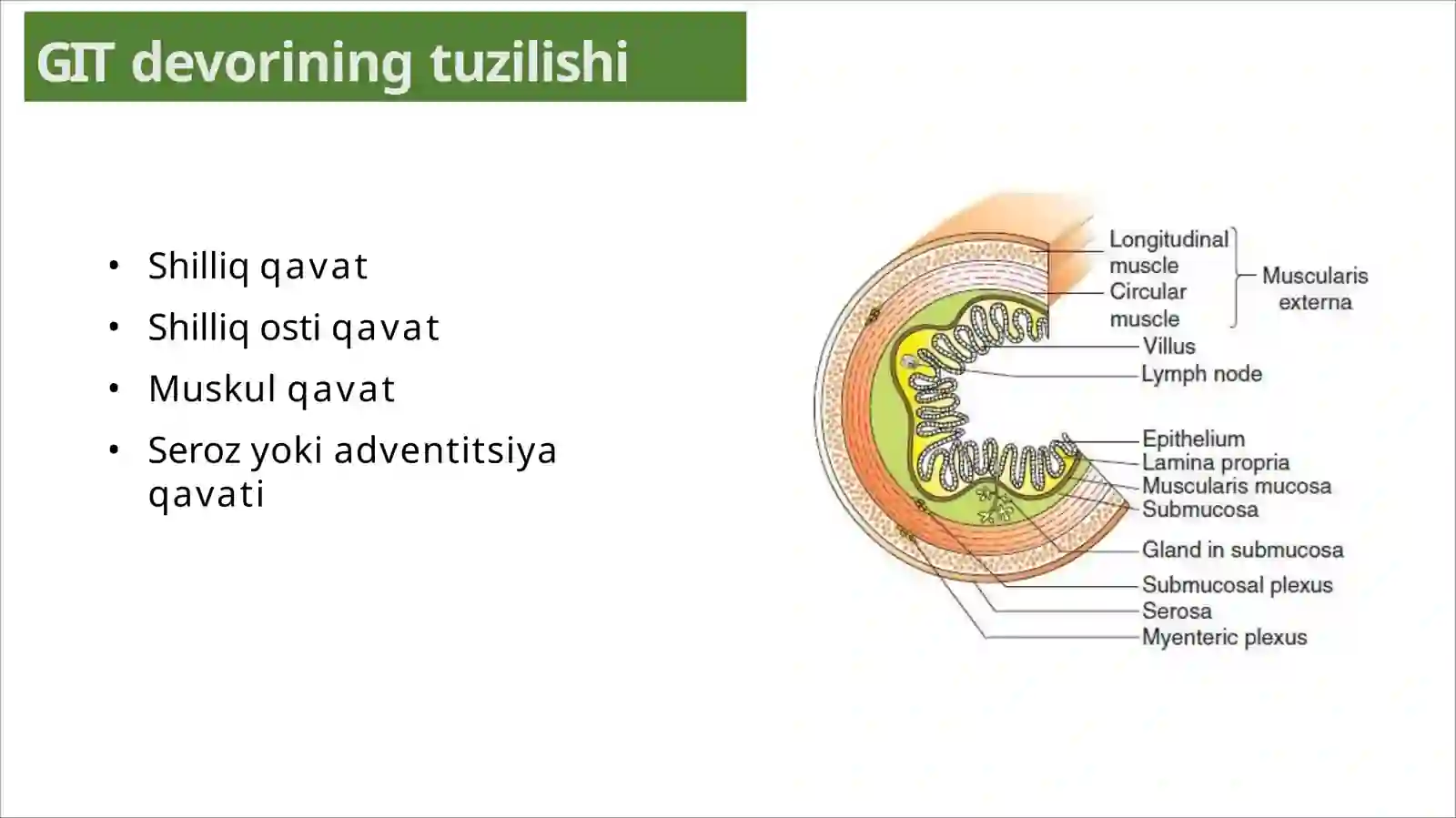 GIT devorining tuzilishi

• Shilliq qavat
• Shilliq osti qavat
• Muskul qavat
• Seroz yoki adventitsiya qavati

Longitudinal muscle
Circular muscle
Muscularis externa
Villus
Lymph node
Epithelium
Lamina propria
Muscularis mucosa
Submucosa
Gland in submucosa
Submucosal plexus
Serosa
Myenteric plexus